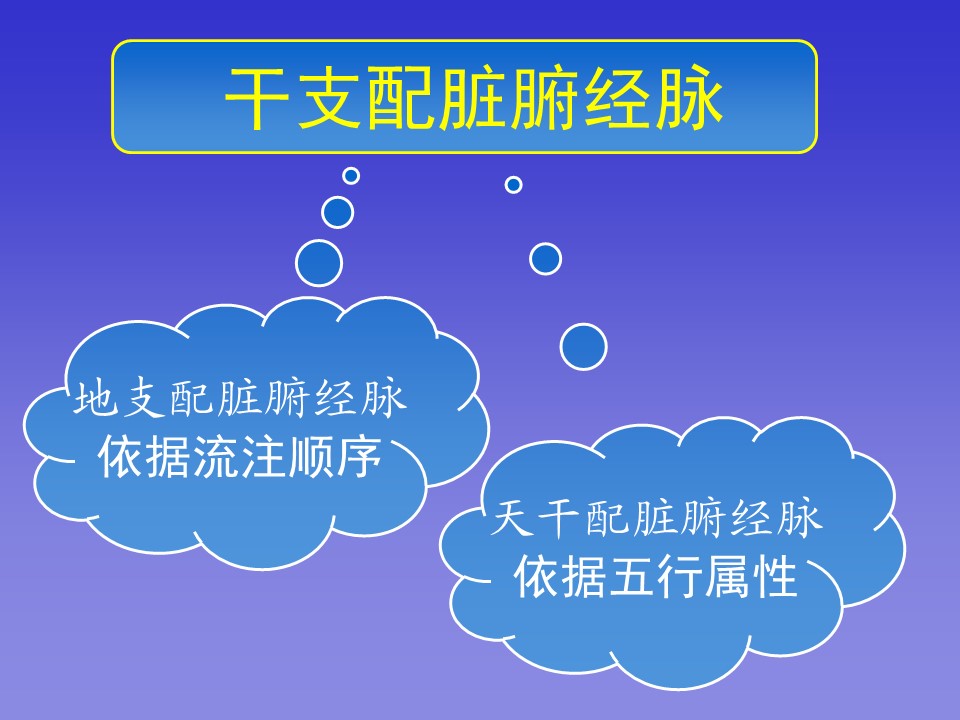 干支配脏腑经脉

地支配脏腑经脉
依据流注顺序

天干配脏腑经脉
依据五行属性